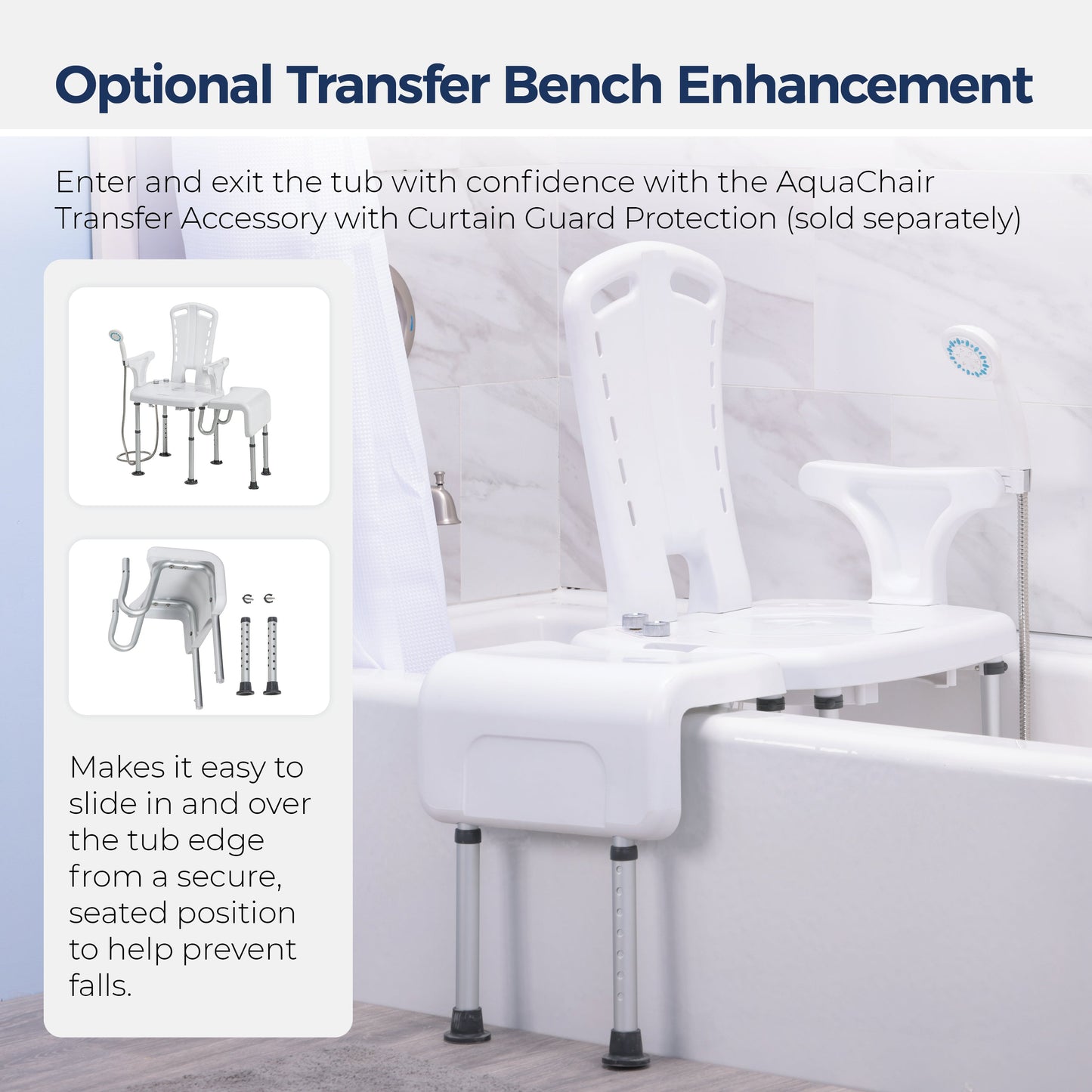 Optional Transfer Bench Enhancement

Enter and exit the tub with confidence with the AquaChair Transfer Accessory with Curtain Guard Protection (sold separately)

Makes it easy to slide in and over the tub edge from a secure, seated position to help prevent falls.